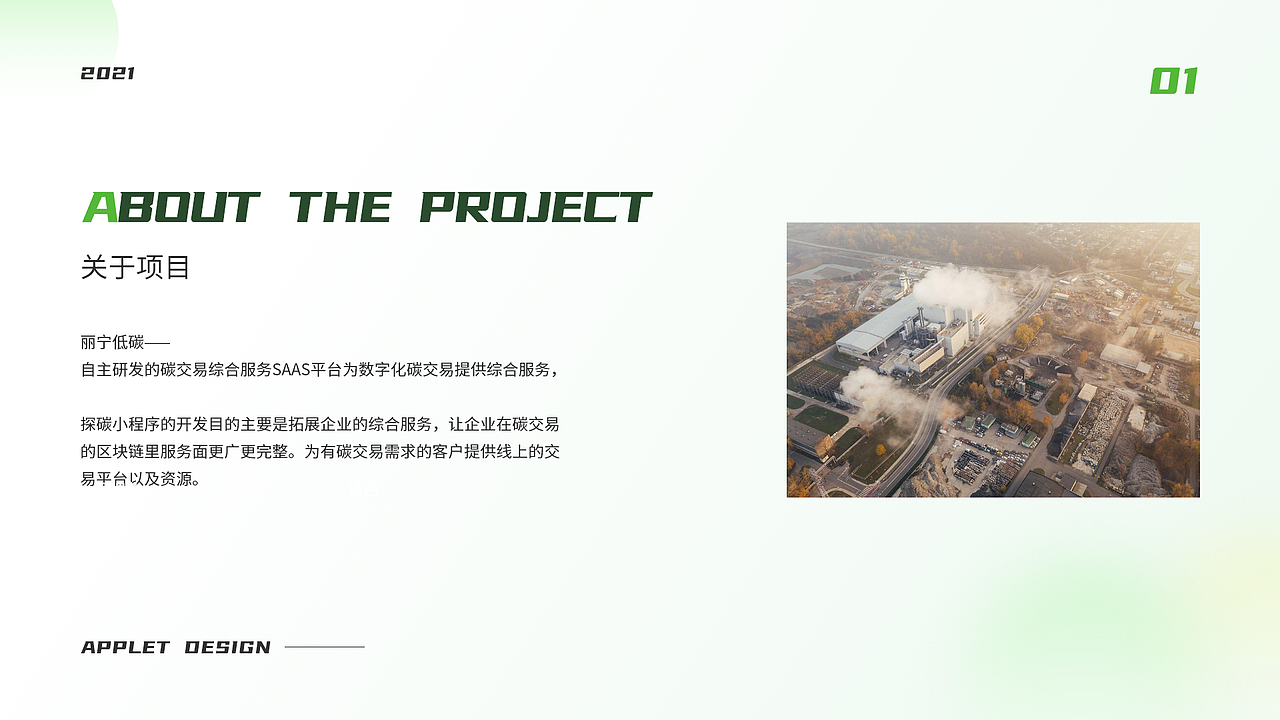 2021

01

ABOUT THE PROJECT

关于项目

丽宁低碳——
自主研发的碳交易综合服务SAAS平台为数字化碳交易提供综合服务，

探碳小程序的开发目的主要是拓展企业的综合服务，让企业在碳交易的区块链里服务面更广更完整。为有碳交易需求的客户提供线上的交易平台以及资源。

APPLET DESIGN